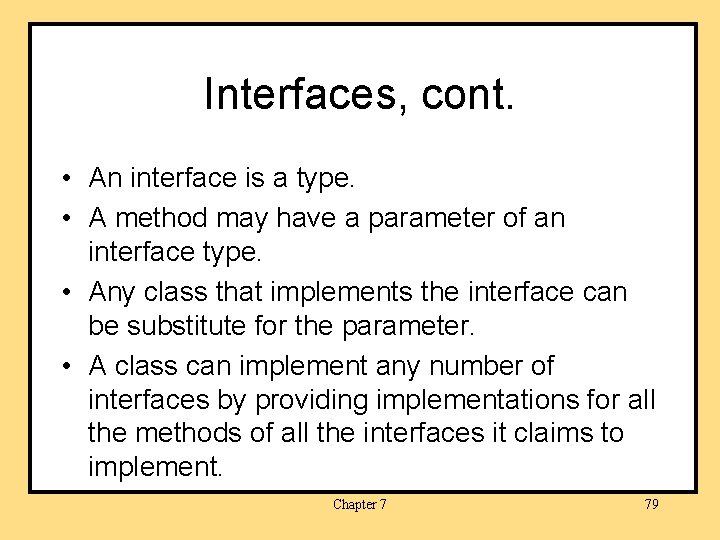 Interfaces, cont.

• An interface is a type.
• A method may have a parameter of an interface type.
• Any class that implements the interface can be substitute for the parameter.
• A class can implement any number of interfaces by providing implementations for all the methods of all the interfaces it claims to implement.

Chapter 7

79